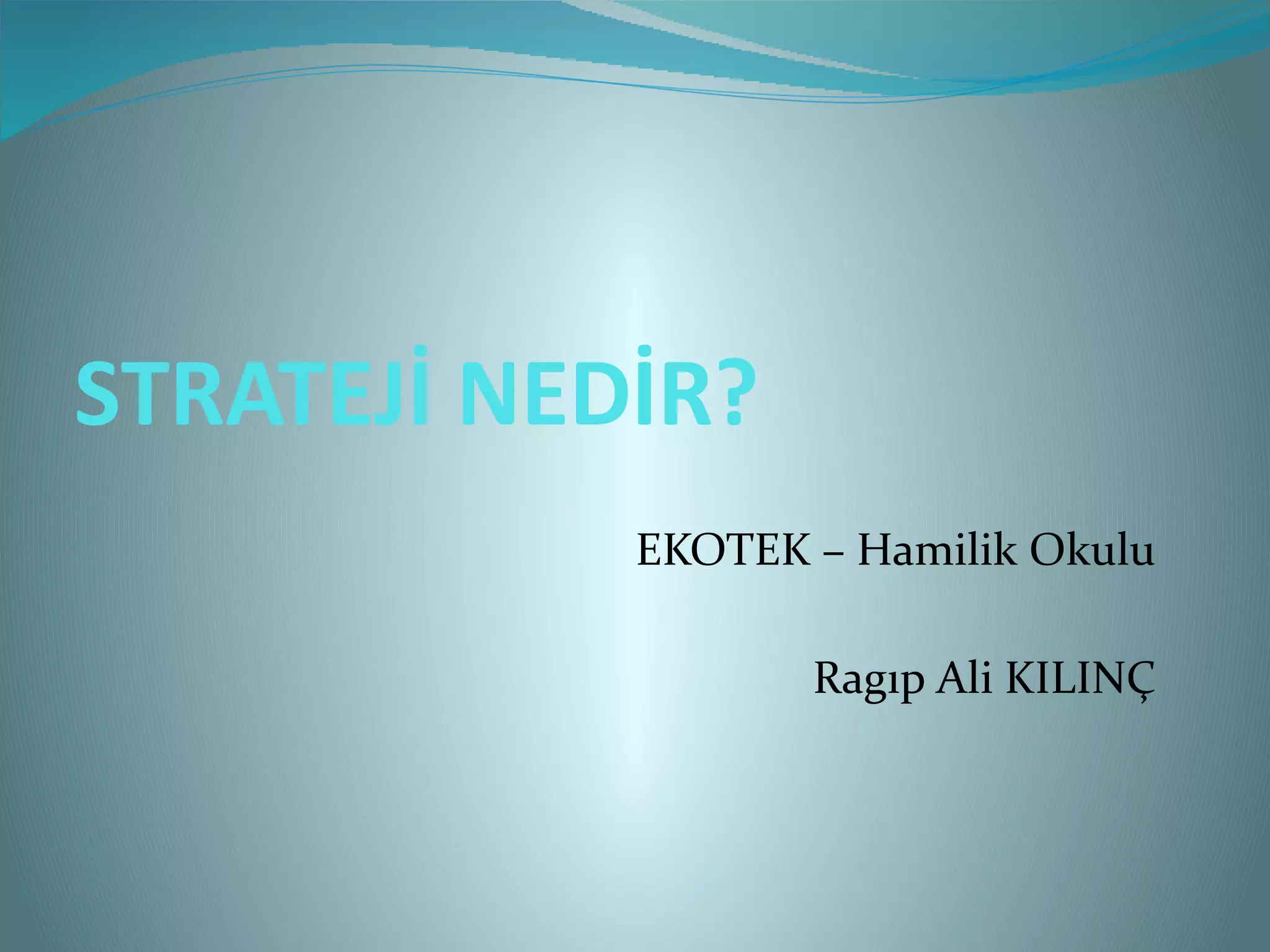 STRATEJİ NEDİR?

EKOTEK – Hamilik Okulu

Ragıp Ali KILINÇ